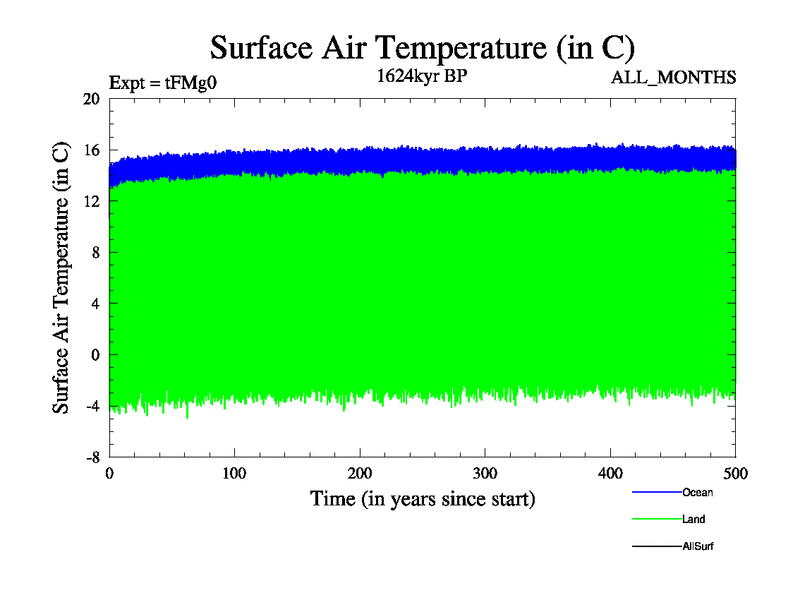 Surface Air Temperature (in C)

Expt = tFMg0

1624kyr BP

ALL_MONTHS

Surface Air Temperature (in C)

20
16
12
8
4
0
-4
-8

0
100
200
300
400
500

Time (in years since start)

Ocean
Land
AllSurf